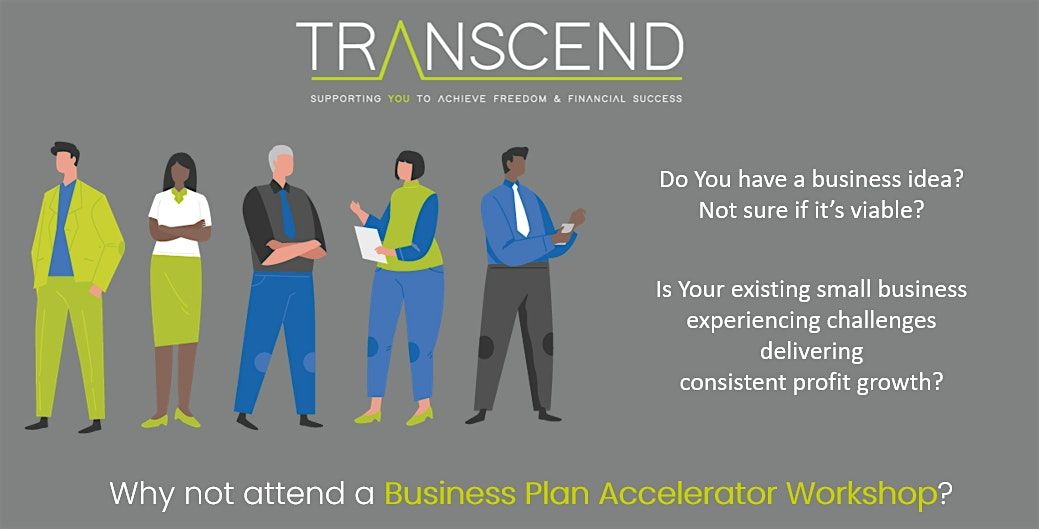 TRANSCEND

SUPPORTING YOU TO ACHIEVE FREEDOM & FINANCIAL SUCCESS

Do You have a business idea?
Not sure if it's viable?

Is Your existing small business experiencing challenges delivering consistent profit growth?

Why not attend a Business Plan Accelerator Workshop?